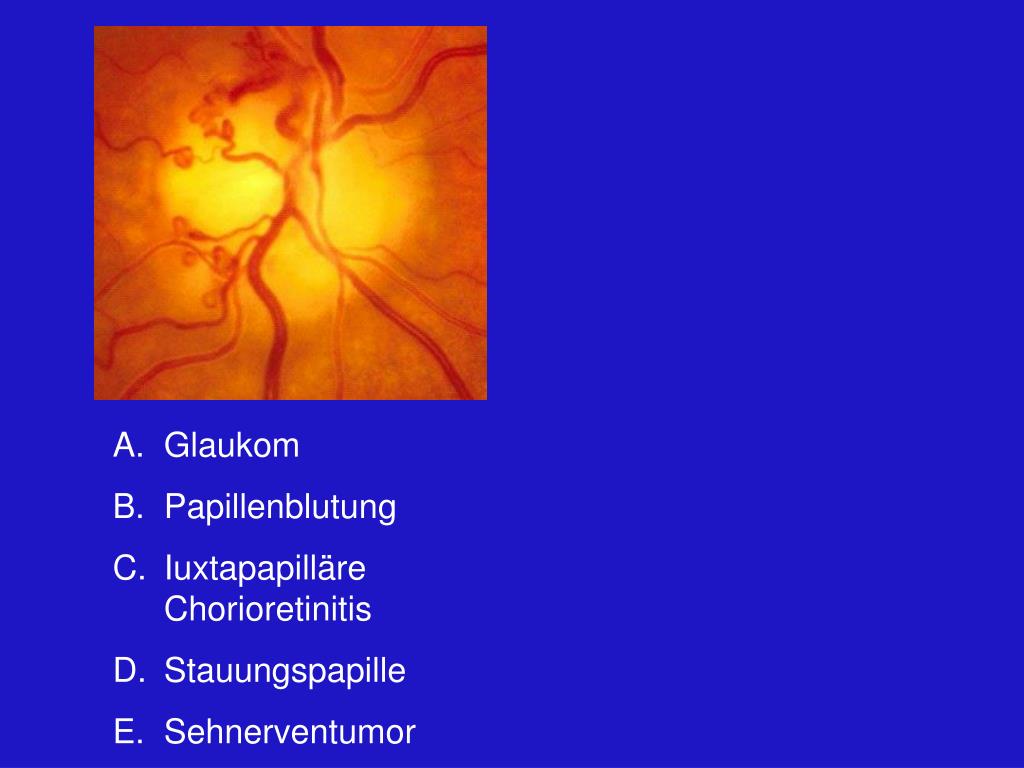 A. Glaukom

B. Papillenblutung

C. Iuxtapapilläre Chorioretinitis

D. Stauungspapille

E. Sehnerventumor